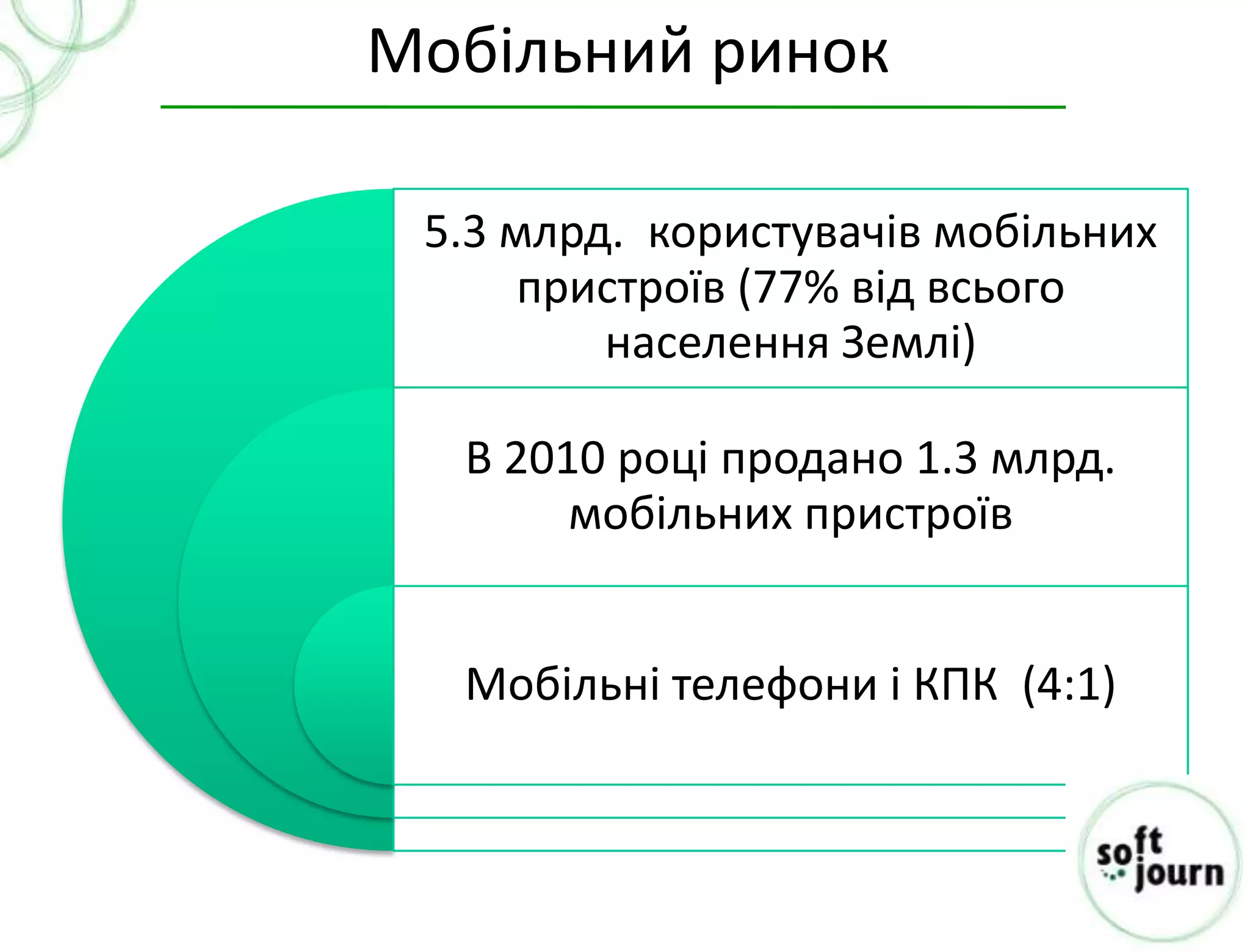 Мобільний ринок

5.3 млрд. користувачів мобільних пристроїв (77% від всього населення Землі)

В 2010 році продано 1.3 млрд. мобільних пристроїв

Мобільні телефони і КПК (4:1)

soft journ